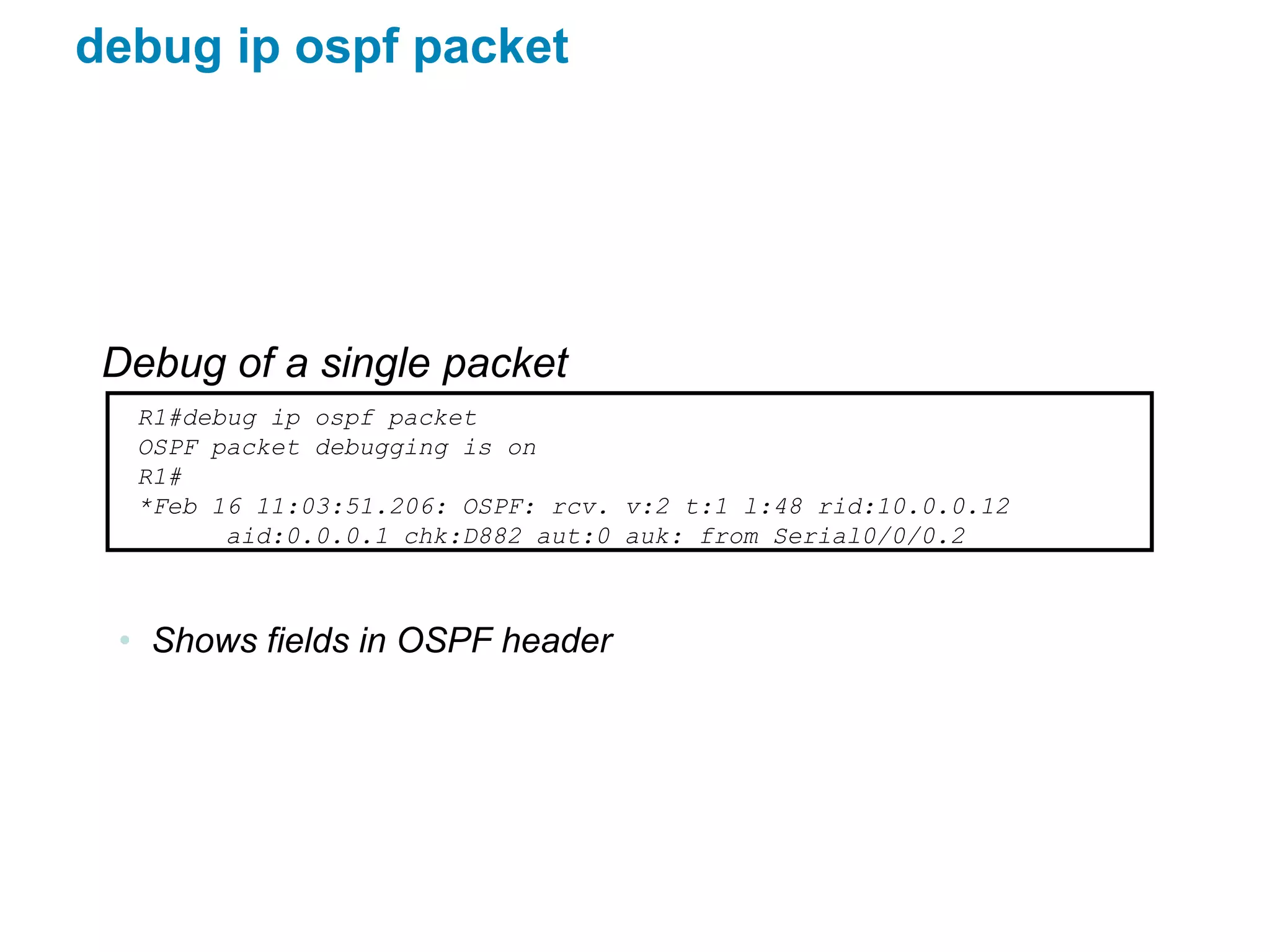 debug ip ospf packet

Debug of a single packet

R1#debug ip ospf packet
OSPF packet debugging is on
R1#
*Feb 16 11:03:51.206: OSPF: rcv. v:2 t:1 l:48 rid:10.0.0.12
aid:0.0.0.1 chk:D882 aut:0 auk: from Serial0/0/0.2

• Shows fields in OSPF header